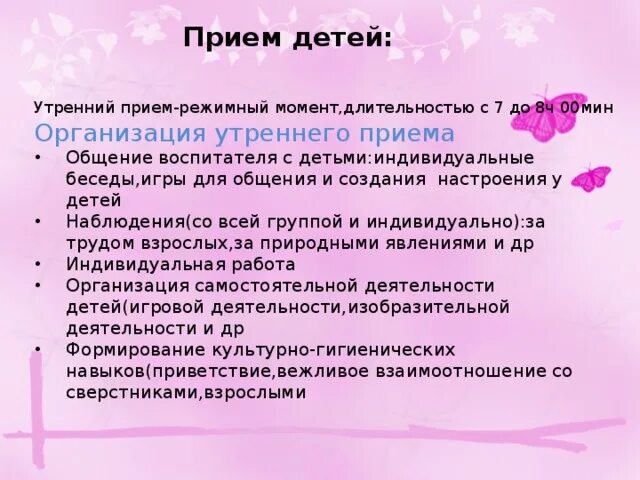 Прием детей:

Утренний прием-режимный момент,длительностью с 7 до 8ч 00мин

Организация утреннего приема

• Общение воспитателя с детьми:индивидуальные беседы,игры для общения и создания настроения у детей
• Наблюдения(со всей группой и индивидуально):за трудом взрослых,за природными явлениями и др
• Индивидуальная работа
• Организация самостоятельной деятельности детей(игровой деятельности,изобразительной деятельности и др
• Формирование культурно-гигиенических навыков(приветствие,вежливое взаимоотношение со сверстниками,взрослыми